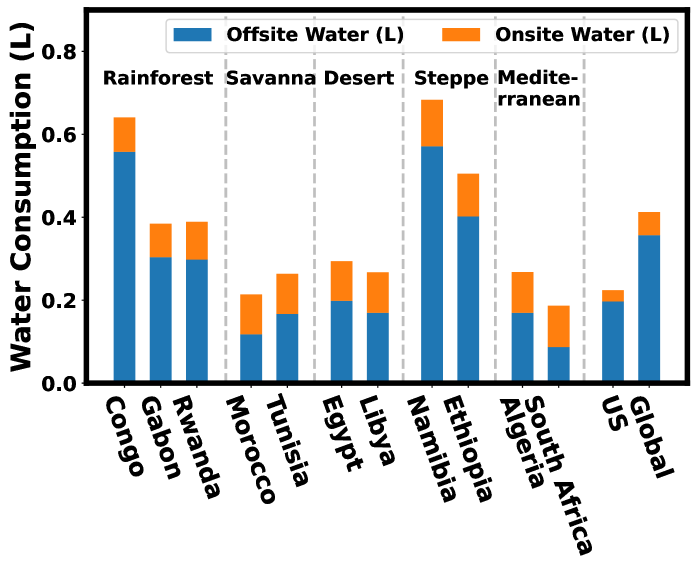 Offsite Water (L)
Onsite Water (L)

Water Consumption (L)

0.8
0.6
0.4
0.2
0.0

Rainforest
Savanna
Desert
Steppe
Mediterranean

Congo
Gabon
Rwanda
Morocco
Tunisia
Egypt
Libya
Namibia
Ethiopia
Algeria
South Africa
US
Global